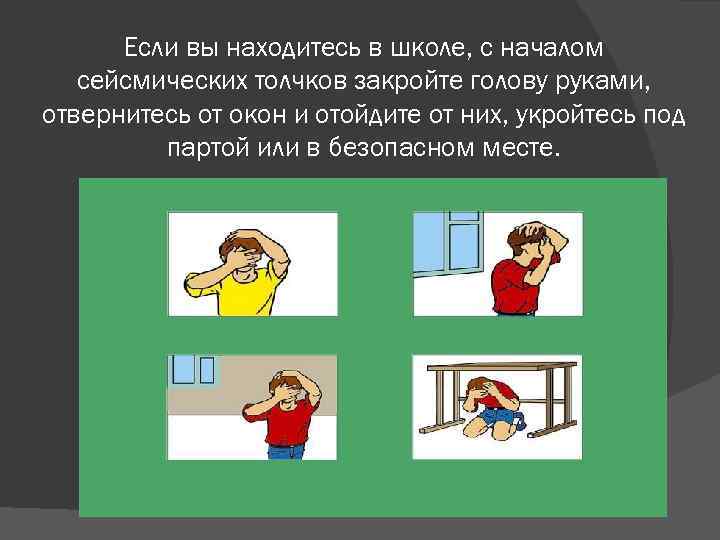 Если вы находитесь в школе, с началом сейсмических толчков закройте голову руками, отвернитесь от окон и отойдите от них, укройтесь под партой или в безопасном месте.